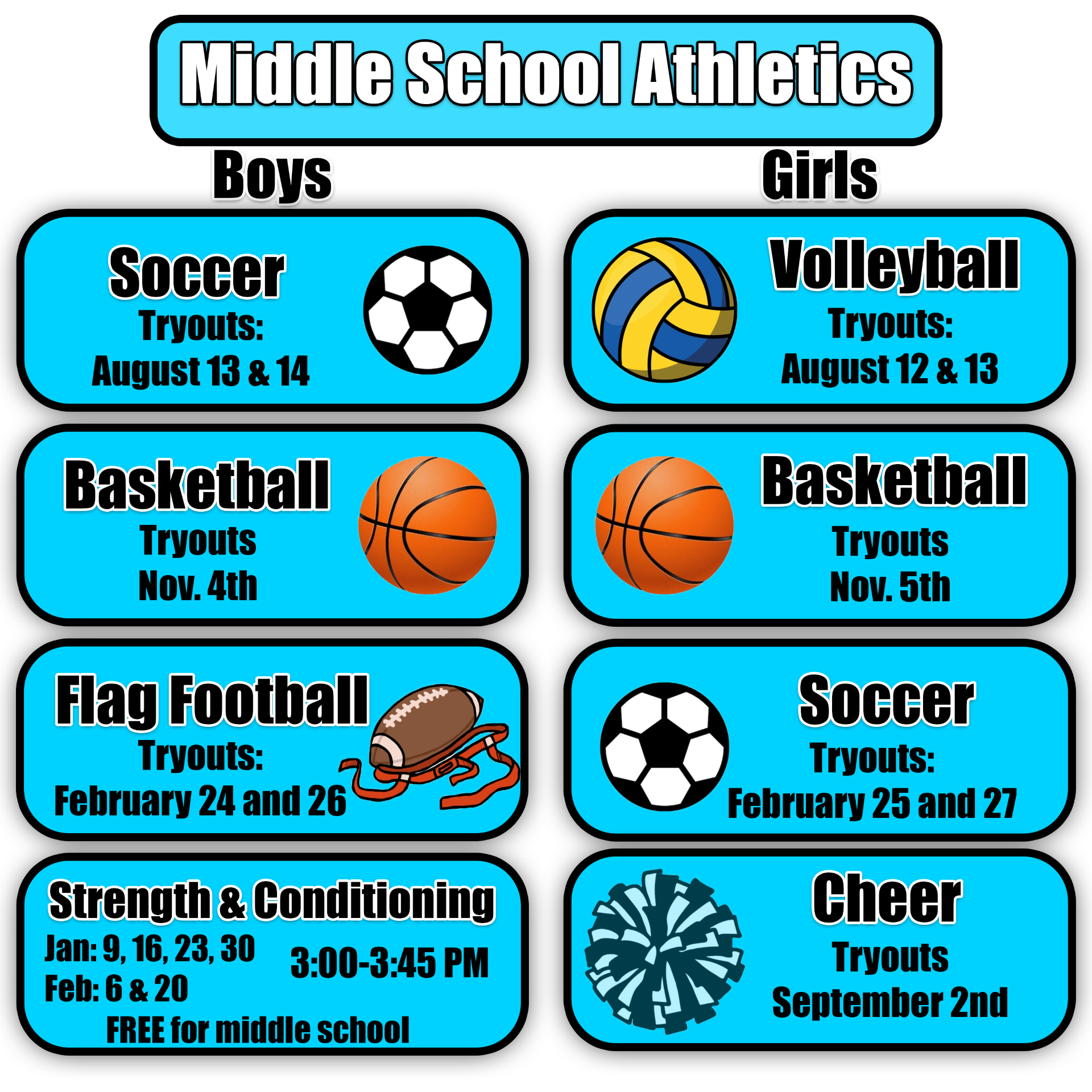 Middle School Athletics

Boys

Soccer
Tryouts:
August 13 & 14

Basketball
Tryouts
Nov. 4th

Flag Football
Tryouts:
February 24 and 26

Strength & Conditioning
Jan: 9, 16, 23, 30
Feb: 6 & 20
3:00-3:45 PM
FREE for middle school

Girls

Volleyball
Tryouts:
August 12 & 13

Basketball
Tryouts
Nov. 5th

Soccer
Tryouts:
February 25 and 27

Cheer
Tryouts
September 2nd